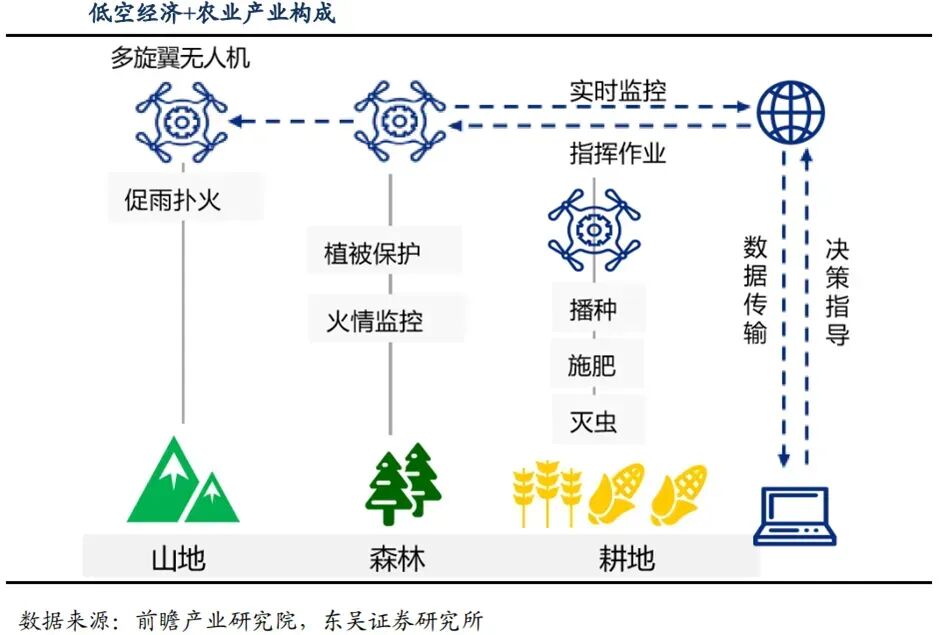 低空经济+农业产业构成

多旋翼无人机

实时监控

指挥作业

促雨扑火

植被保护

火情监控

播种

施肥

灭虫

数据传输

决策指导

山地

森林

耕地

数据来源：前瞻产业研究院，东吴证券研究所